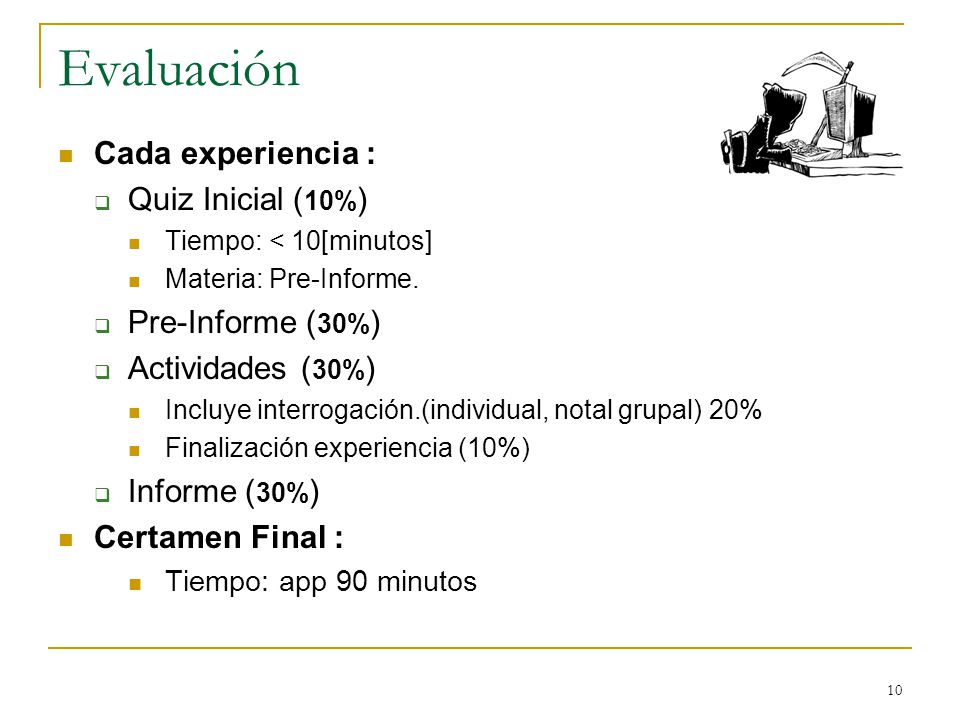 Evaluación

Cada experiencia :

Quiz Inicial (10%)

Tiempo: < 10[minutos]

Materia: Pre-Informe.

Pre-Informe (30%)

Actividades (30%)

Incluye interrogación.(individual, notal grupal) 20%

Finalización experiencia (10%)

Informe (30%)

Certamen Final :

Tiempo: app 90 minutos

10